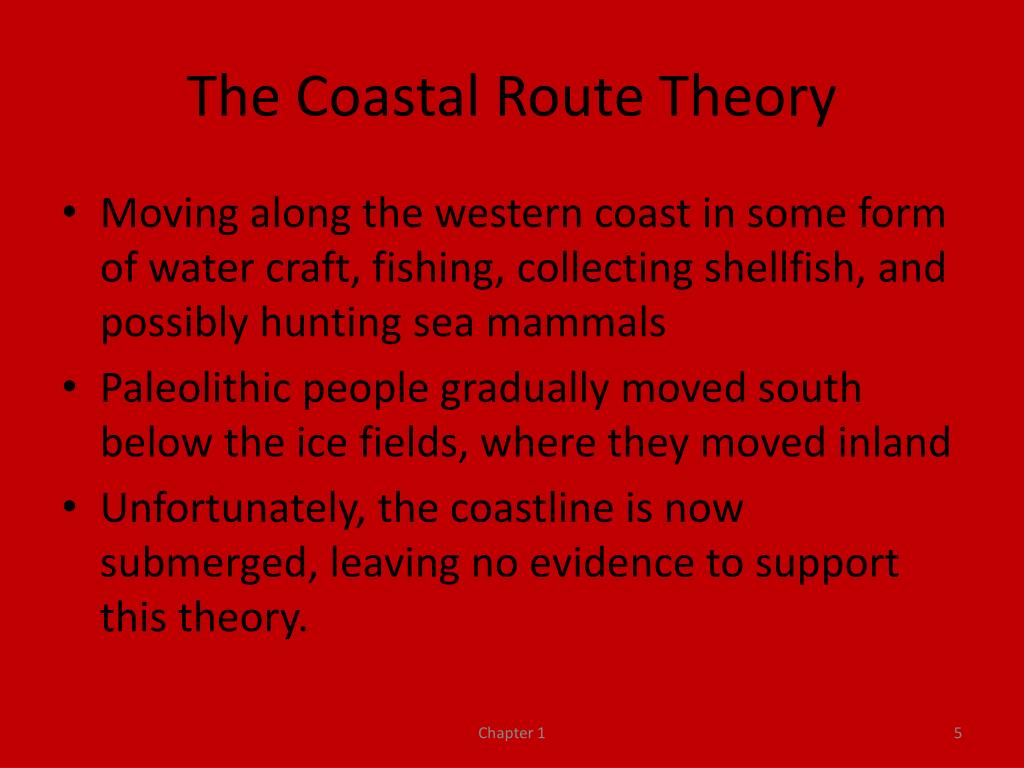 The Coastal Route Theory

• Moving along the western coast in some form of water craft, fishing, collecting shellfish, and possibly hunting sea mammals
• Paleolithic people gradually moved south below the ice fields, where they moved inland
• Unfortunately, the coastline is now submerged, leaving no evidence to support this theory.

Chapter 1

5